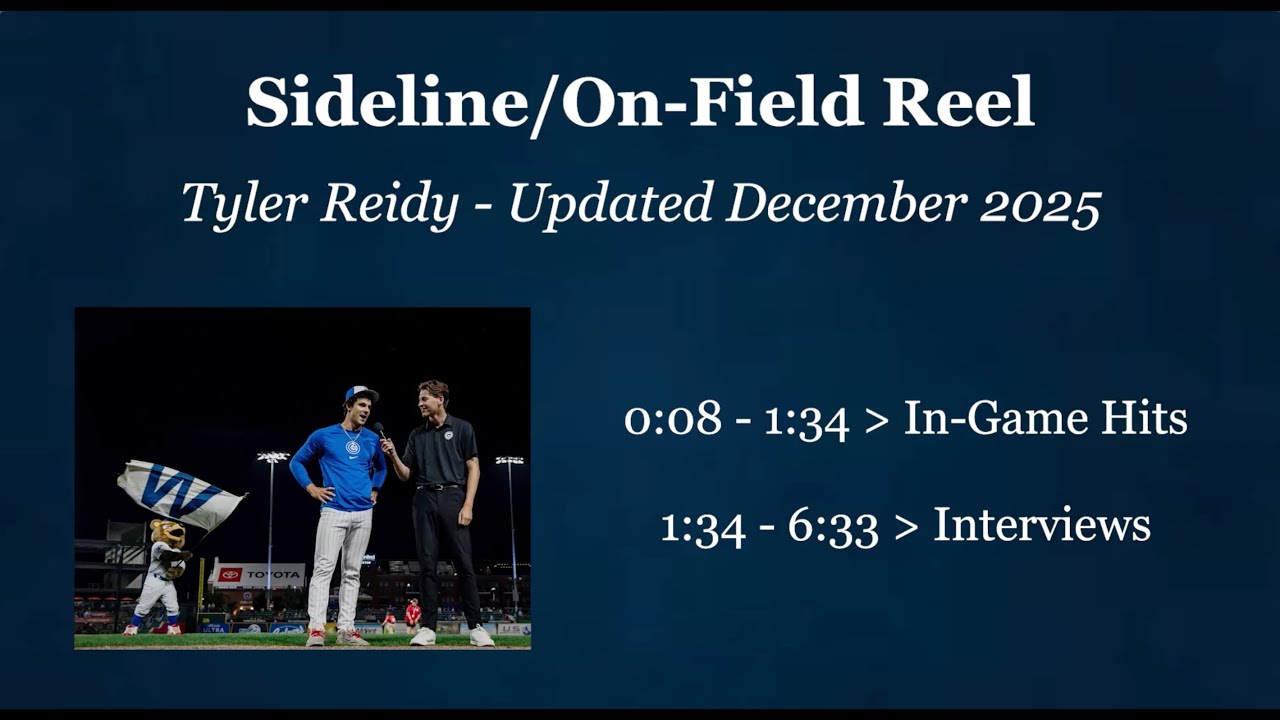 Sideline/On-Field Reel

Tyler Reidy - Updated December 2025

W

TOYOTA

0:08 - 1:34 > In-Game Hits

1:34 - 6:33 > Interviews